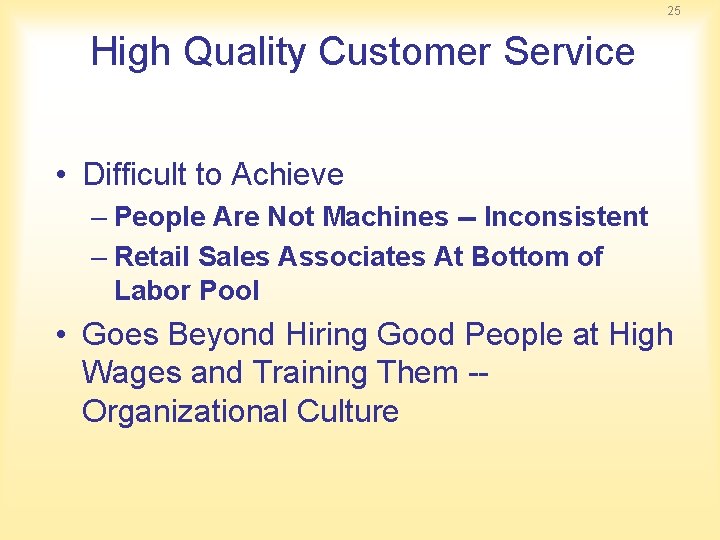 25

High Quality Customer Service

• Difficult to Achieve
– People Are Not Machines -- Inconsistent
– Retail Sales Associates At Bottom of Labor Pool

• Goes Beyond Hiring Good People at High Wages and Training Them -- Organizational Culture